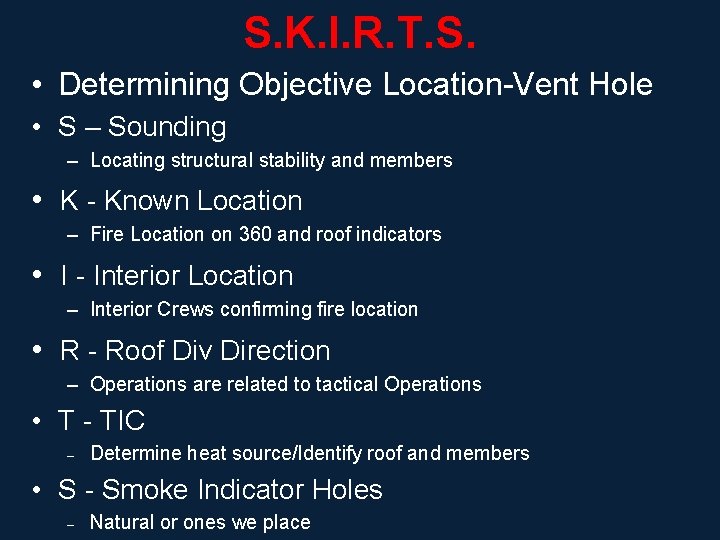 S.K.I.R.T.S.

• Determining Objective Location-Vent Hole
• S – Sounding
– Locating structural stability and members
• K - Known Location
– Fire Location on 360 and roof indicators
• I - Interior Location
– Interior Crews confirming fire location
• R - Roof Div Direction
– Operations are related to tactical Operations
• T - TIC
– Determine heat source/Identify roof and members
• S - Smoke Indicator Holes
– Natural or ones we place